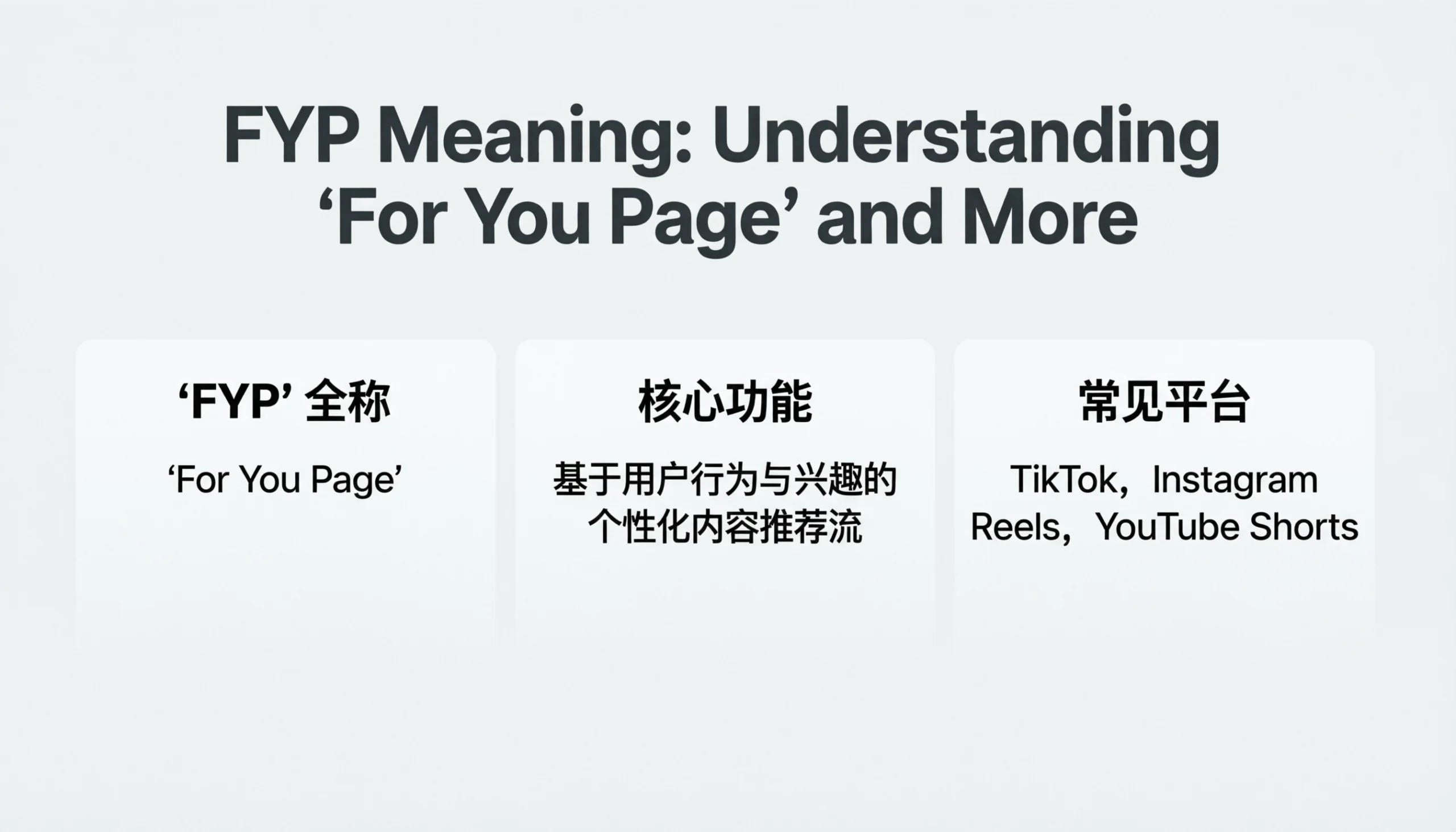 FYP Meaning: Understanding ‘For You Page’ and More

‘FYP’ 全称

‘For You Page’

核心功能

基于用户行为与兴趣的个性化内容推荐流

常见平台

TikTok，Instagram Reels，YouTube Shorts